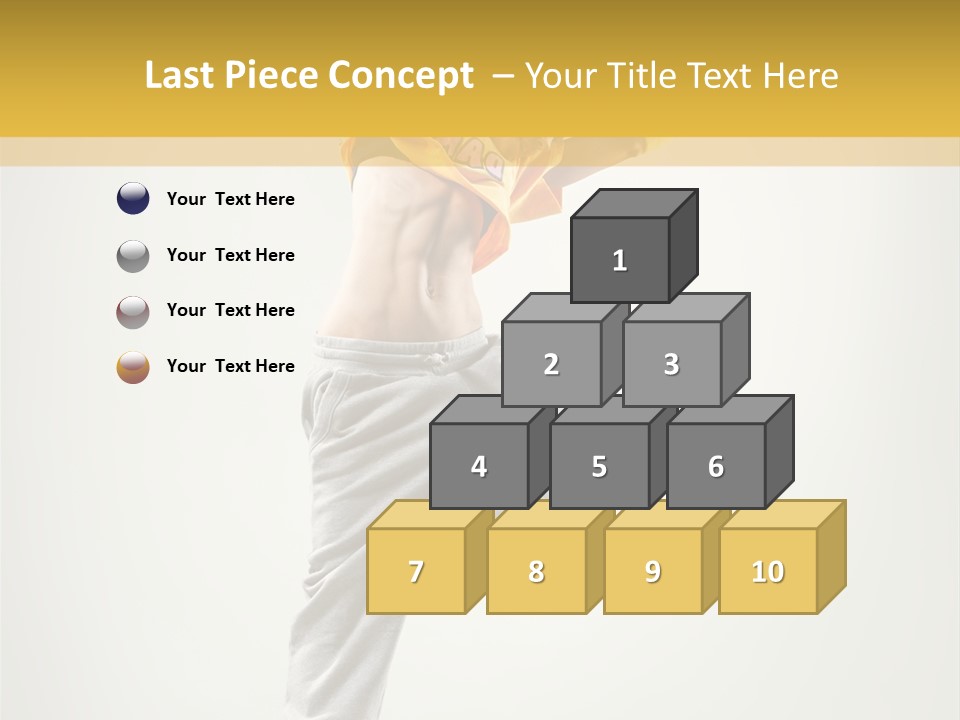 Last Piece Concept – Your Title Text Here

Your Text Here

Your Text Here

Your Text Here

Your Text Here

1

2

3

4

5

6

7

8

9

10